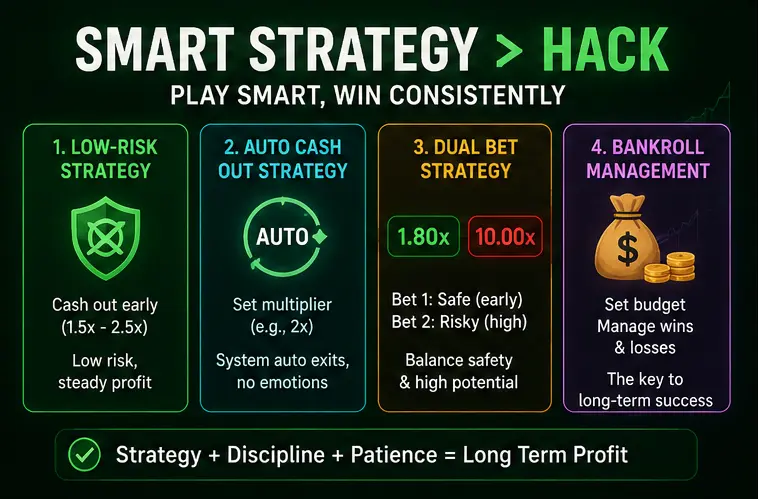 SMART STRATEGY > HACK

PLAY SMART, WIN CONSISTENTLY

1. LOW-RISK STRATEGY

Cash out early (1.5x - 2.5x)

Low risk, steady profit

2. AUTO CASH OUT STRATEGY

AUTO

Set multiplier (e.g., 2x)

System auto exits, no emotions

3. DUAL BET STRATEGY

1.80x

10.00x

Bet 1: Safe (early)
Bet 2: Risky (high)

Balance safety & high potential

4. BANKROLL MANAGEMENT

$

Set budget
Manage wins & losses

The key to long-term success

Strategy + Discipline + Patience = Long Term Profit